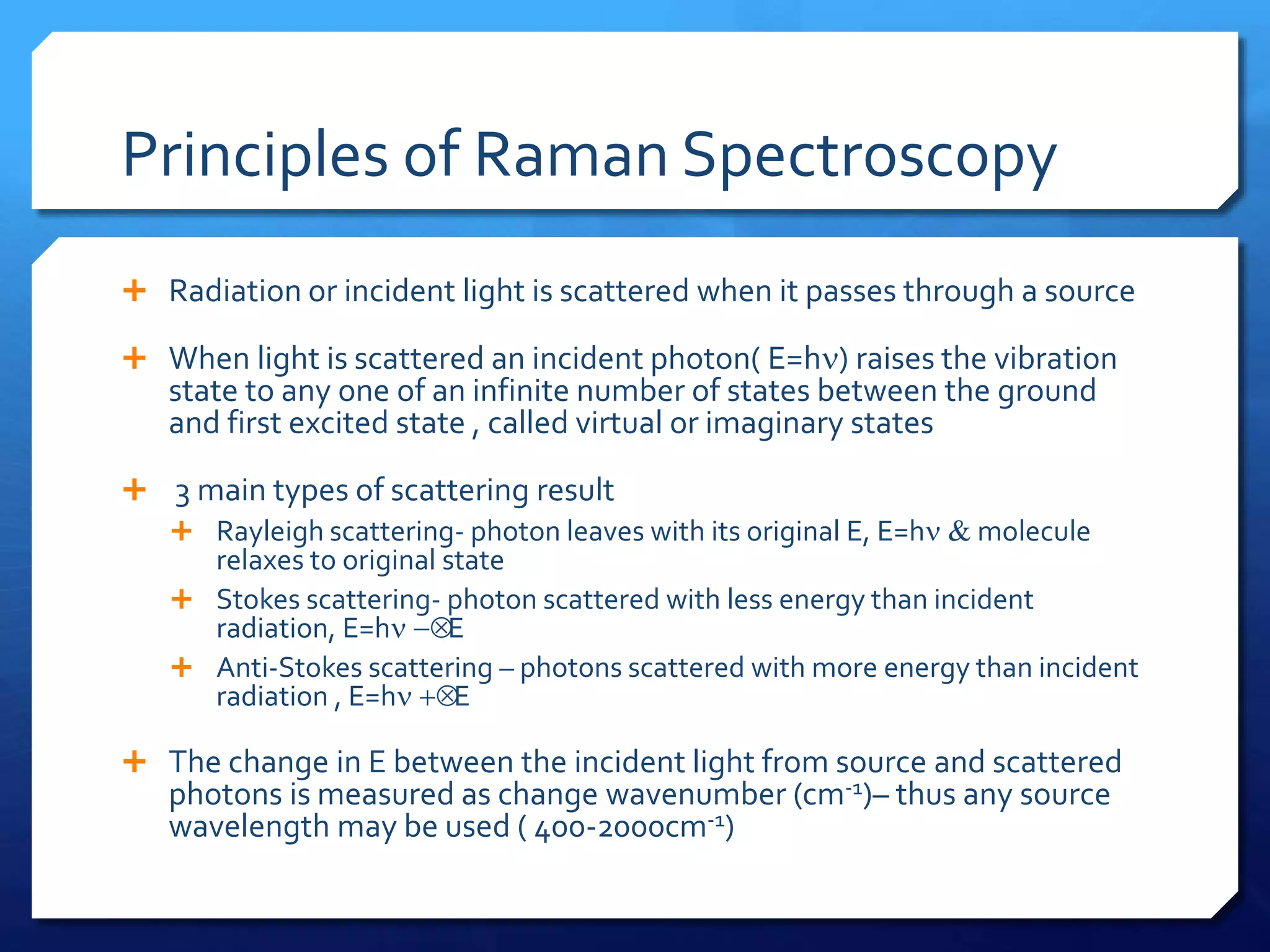 Principles of Raman Spectroscopy

+ Radiation or incident light is scattered when it passes through a source

+ When light is scattered an incident photon( E=hν) raises the vibration state to any one of an infinite number of states between the ground and first excited state , called virtual or imaginary states

+ 3 main types of scattering result

+ Rayleigh scattering- photon leaves with its original E, E=hν & molecule relaxes to original state

+ Stokes scattering- photon scattered with less energy than incident radiation, E=hν −⊗E

+ Anti-Stokes scattering – photons scattered with more energy than incident radiation , E=hν +⊗E

+ The change in E between the incident light from source and scattered photons is measured as change wavenumber (cm$^{-1}$)– thus any source wavelength may be used ( 400-2000cm$^{-1}$)